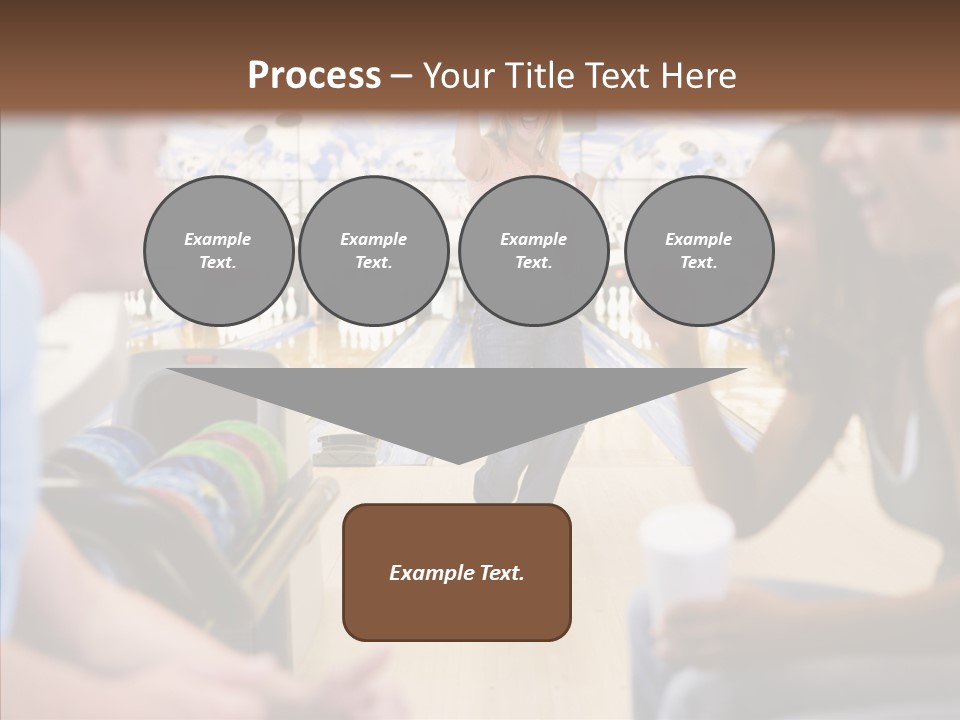 Process – Your Title Text Here

Example Text.

Example Text.

Example Text.

Example Text.

Example Text.